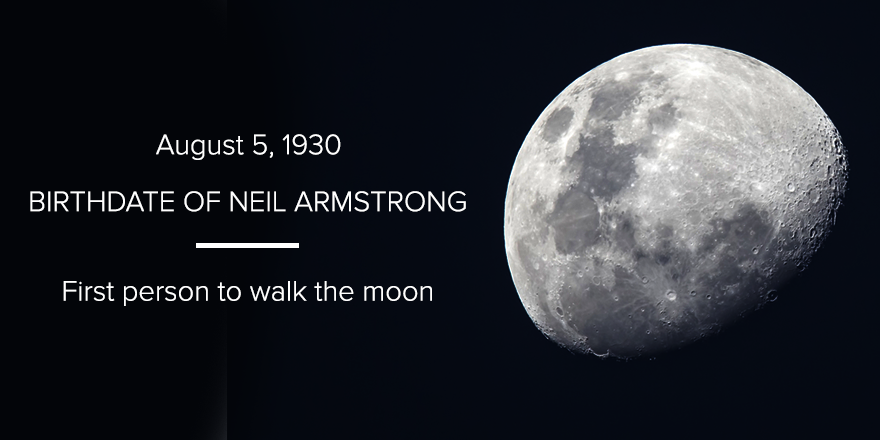 August 5, 1930

BIRTHDATE OF NEIL ARMSTRONG

First person to walk the moon